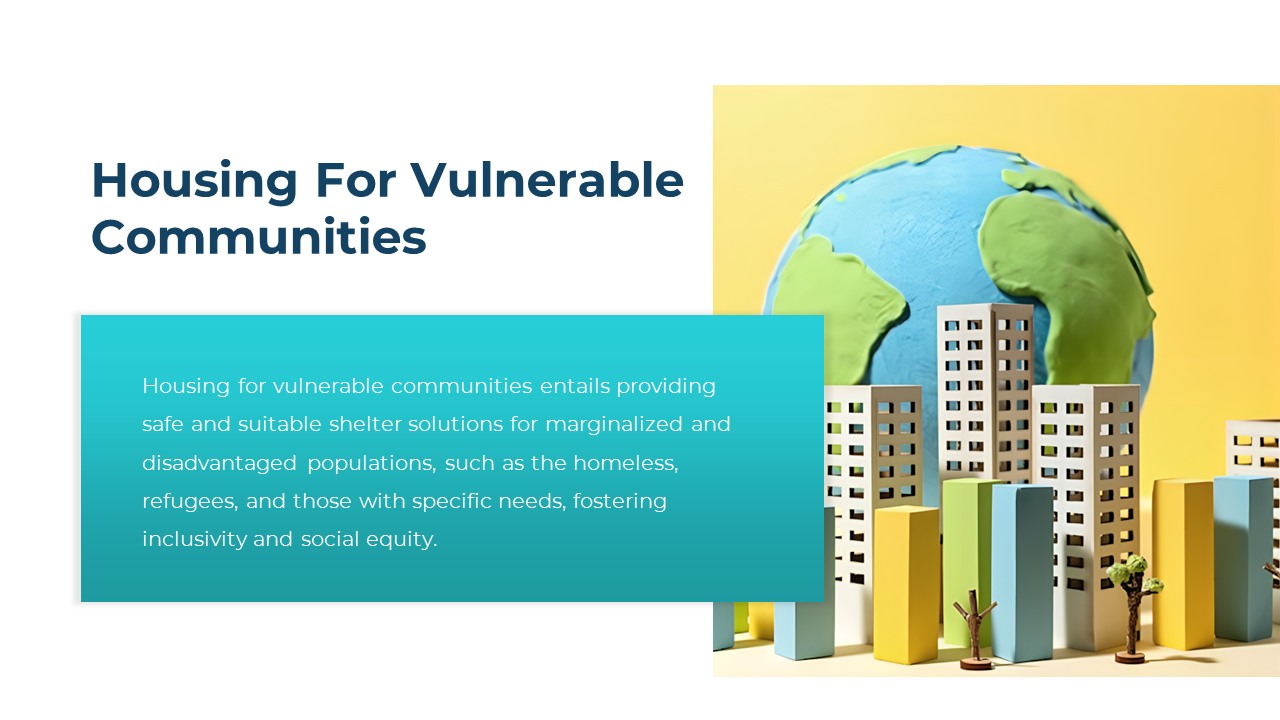 Housing For Vulnerable Communities

Housing for vulnerable communities entails providing safe and suitable shelter solutions for marginalized and disadvantaged populations, such as the homeless, refugees, and those with specific needs, fostering inclusivity and social equity.